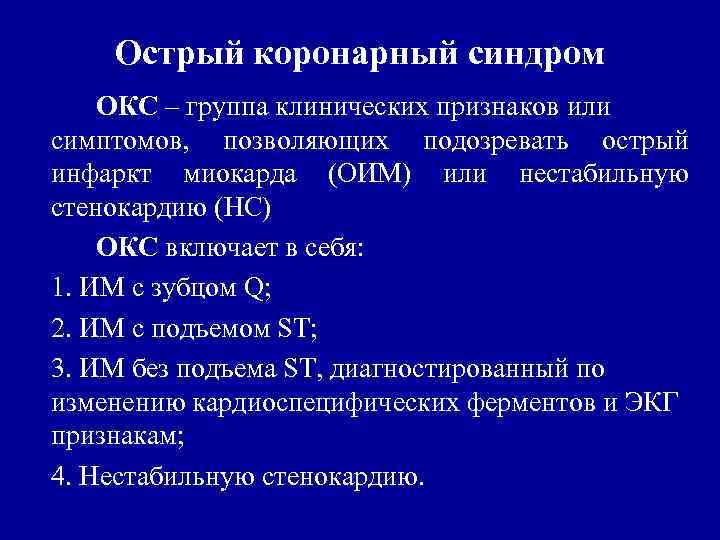 Острый коронарный синдром

ОКС – группа клинических признаков или симптомов, позволяющих подозревать острый инфаркт миокарда (ОИМ) или нестабильную стенокардию (НС)

ОКС включает в себя:

1. ИМ с зубцом Q;

2. ИМ с подъемом ST;

3. ИМ без подъема ST, диагностированный по изменению кардиоспецифических ферментов и ЭКГ признакам;

4. Нестабильную стенокардию.